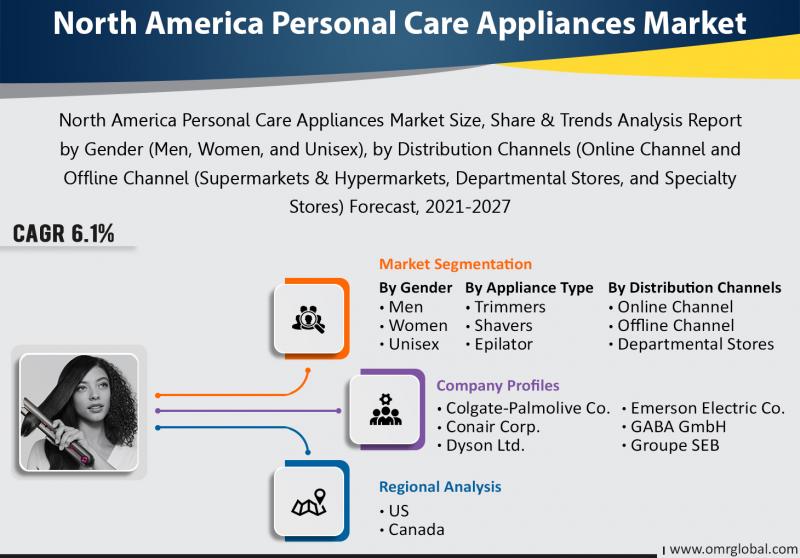 North America Personal Care Appliances Market

North America Personal Care Appliances Market Size, Share & Trends Analysis Report by Gender (Men, Women, and Unisex), by Distribution Channels (Online Channel and Offline Channel (Supermarkets & Hypermarkets, Departmental Stores, and Specialty Stores) Forecast, 2021-2027

CAGR 6.1%

Market Segmentation

By Gender
• Men
• Women
• Unisex

By Appliance Type
• Trimmers
• Shavers
• Epilator

By Distribution Channels
• Online Channel
• Offline Channel
• Departmental Stores

Company Profiles

• Colgate-Palmolive Co.
• Conair Corp.
• Dyson Ltd.
• Emerson Electric Co.
• GABA GmbH
• Groupe SEB

Regional Analysis

• US
• Canada

www.omrglobal.com